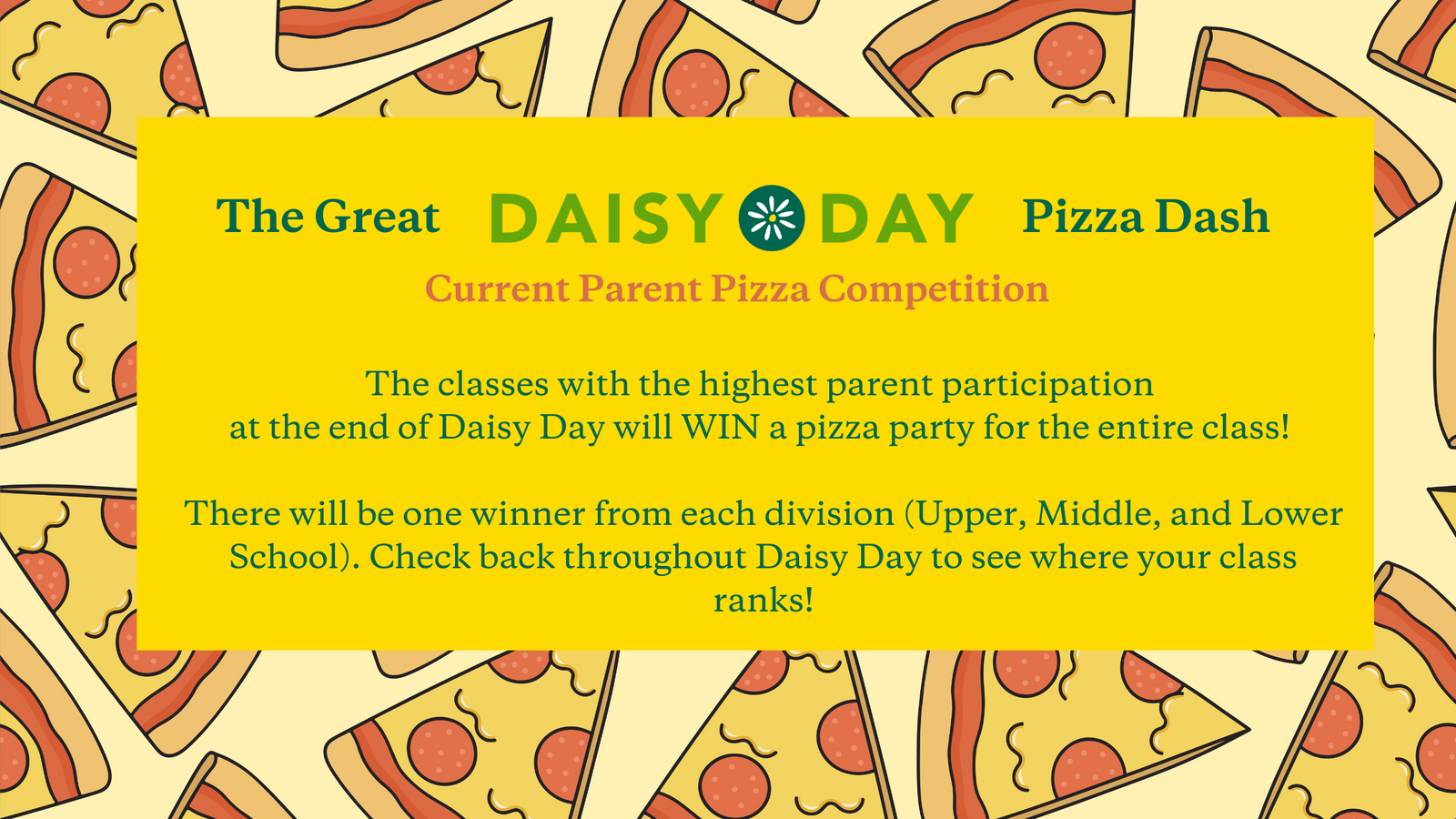 The Great DAISY DAY Pizza Dash

Current Parent Pizza Competition

The classes with the highest parent participation at the end of Daisy Day will WIN a pizza party for the entire class!

There will be one winner from each division (Upper, Middle, and Lower School). Check back throughout Daisy Day to see where your class ranks!